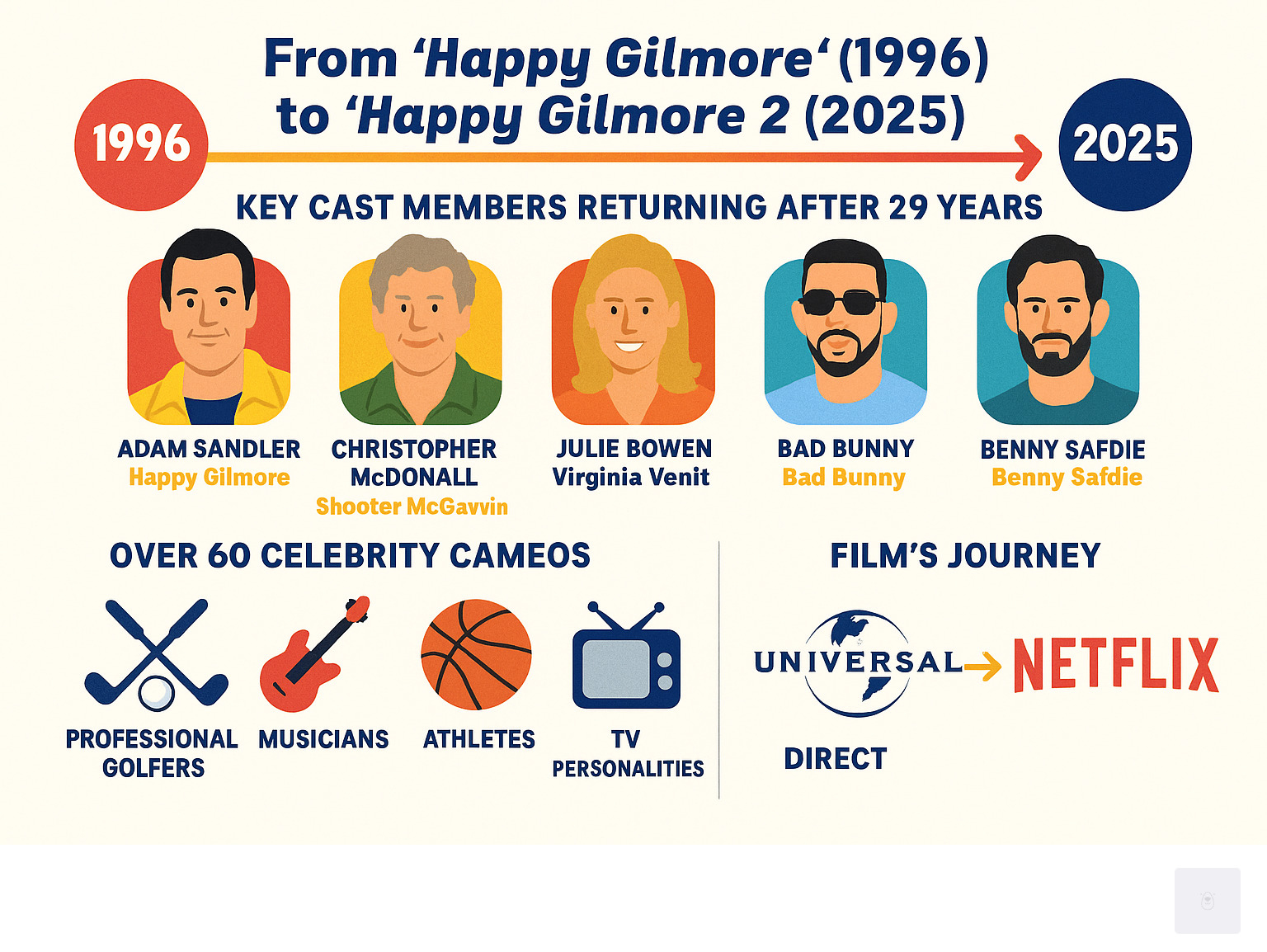 From 'Happy Gilmore' (1996) to 'Happy Gilmore 2 (2025)

1996

2025

KEY CAST MEMBERS RETURNING AFTER 29 YEARS

ADAM SANDLER
Happy Gilmore

CHRISTOPHER McDONALL
Shooter McGavvin

JULIE BOWEN
Virginia Venit

BAD BUNNY
Bad Bunny

BENNY SAFDIE
Benny Safdie

OVER 60 CELEBRITY CAMEOS

PROFESSIONAL GOLFERS

MUSICIANS

ATHLETES

TV PERSONALITIES

FILM'S JOURNEY

UNIVERSAL

NETFLIX

DIRECT